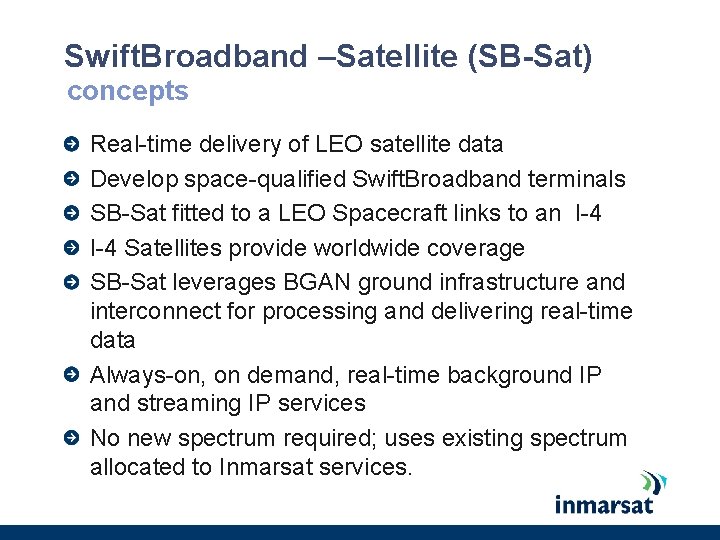 SwiftBroadband –Satellite (SB-Sat)
concepts

Real-time delivery of LEO satellite data

Develop space-qualified SwiftBroadband terminals

SB-Sat fitted to a LEO Spacecraft links to an I-4

I-4 Satellites provide worldwide coverage

SB-Sat leverages BGAN ground infrastructure and interconnect for processing and delivering real-time data

Always-on, on demand, real-time background IP and streaming IP services

No new spectrum required; uses existing spectrum allocated to Inmarsat services.

inmarsat